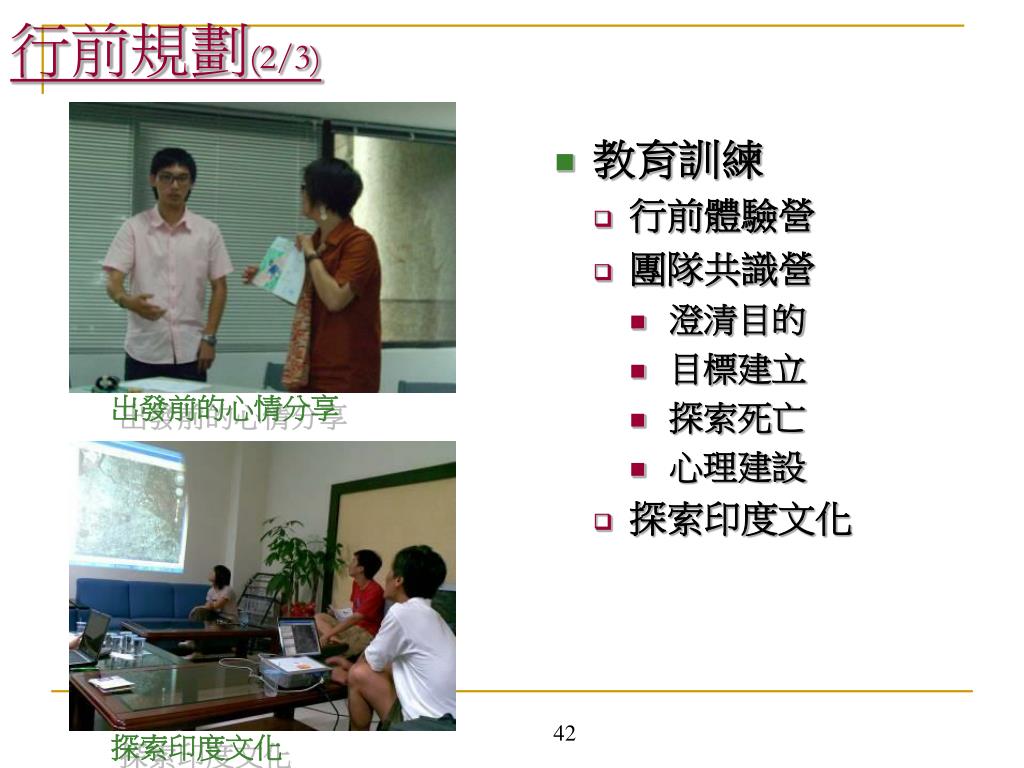 行前規劃(2/3)

出發前的心情分享

探索印度文化

教育訓練
行前體驗營
團隊共識營
澄清目的
目標建立
探索死亡
心理建設
探索印度文化

42